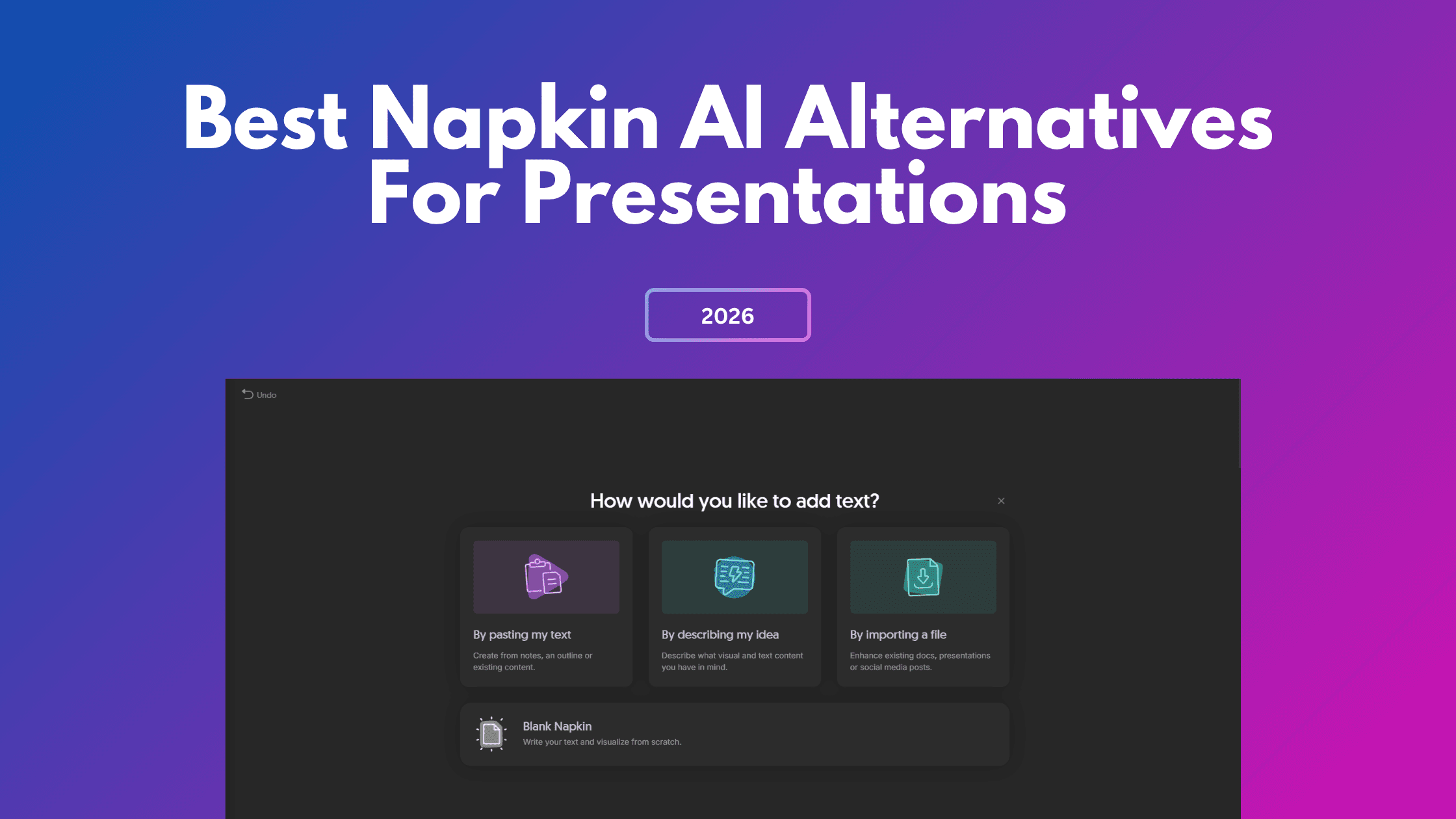 Best Napkin AI Alternatives For Presentations

2026

Undo

How would you like to add text?

×

By pasting my text

Create from notes, an outline or existing content.

By describing my idea

Describe what visual and text content you have in mind.

By importing a file

Enhance existing docs, presentations or social media posts.

Blank Napkin

Write your text and visualize from scratch.